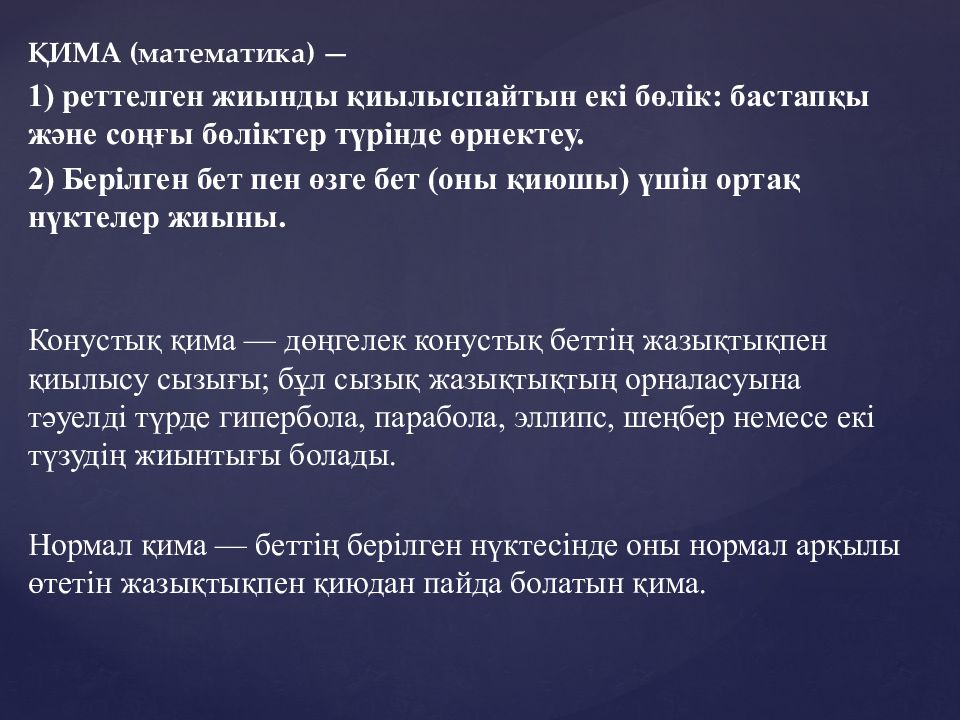 ҚИМА (математика) —

1) реттелген жиынды қиылыспайтын екі бөлік: бастапқы және соңғы бөліктер түрінде өрнектеу.

2) Берілген бет пен өзге бет (оны қиюшы) үшін ортақ нүктелер жиыны.

Конустық қима — дөңгелек конустық беттің жазықтықпен қиылысу сызығы; бұл сызық жазықтықтың орналасуына тәуелді түрде гипербола, парабола, эллипс, шеңбер немесе екі түзудің жиынтығы болады.

Нормал қима — беттің берілген нүктесінде оны нормал арқылы өтетін жазықтықпен қиюдан пайда болатын қима.